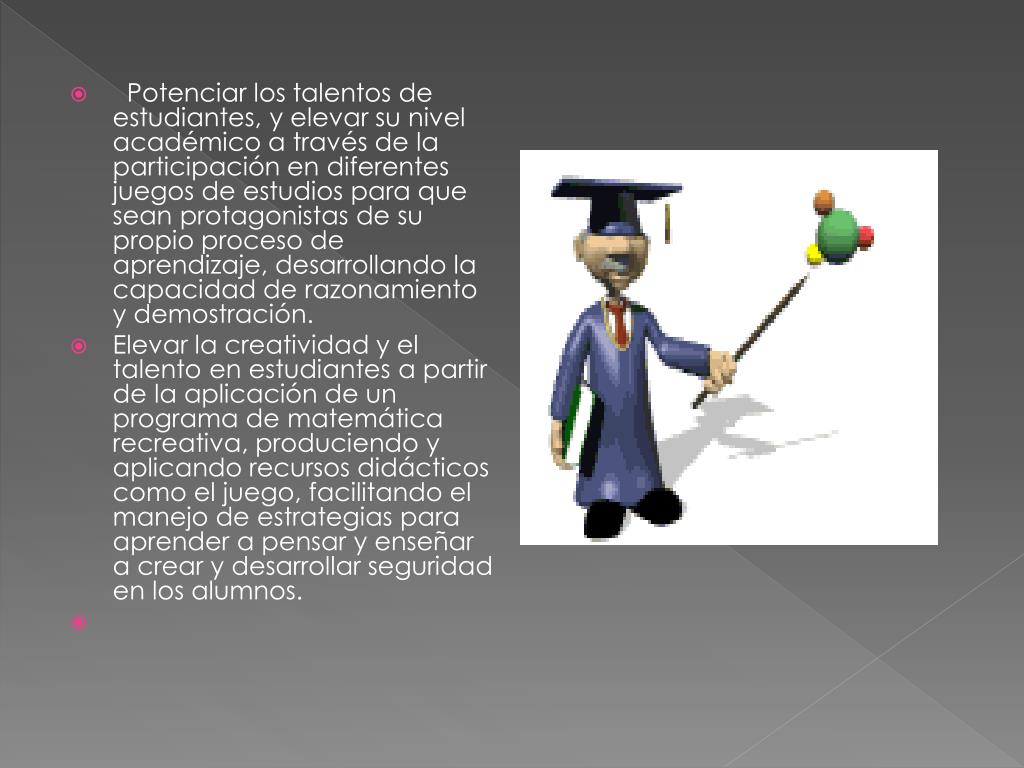 Potenciar los talentos de estudiantes, y elevar su nivel académico a través de la participación en diferentes juegos de estudios para que sean protagonistas de su propio proceso de aprendizaje, desarrollando la capacidad de razonamiento y demostración.

Elevar la creatividad y el talento en estudiantes a partir de la aplicación de un programa de matemática recreativa, produciendo y aplicando recursos didácticos como el juego, facilitando el manejo de estrategias para aprender a pensar y enseñar a crear y desarrollar seguridad en los alumnos.